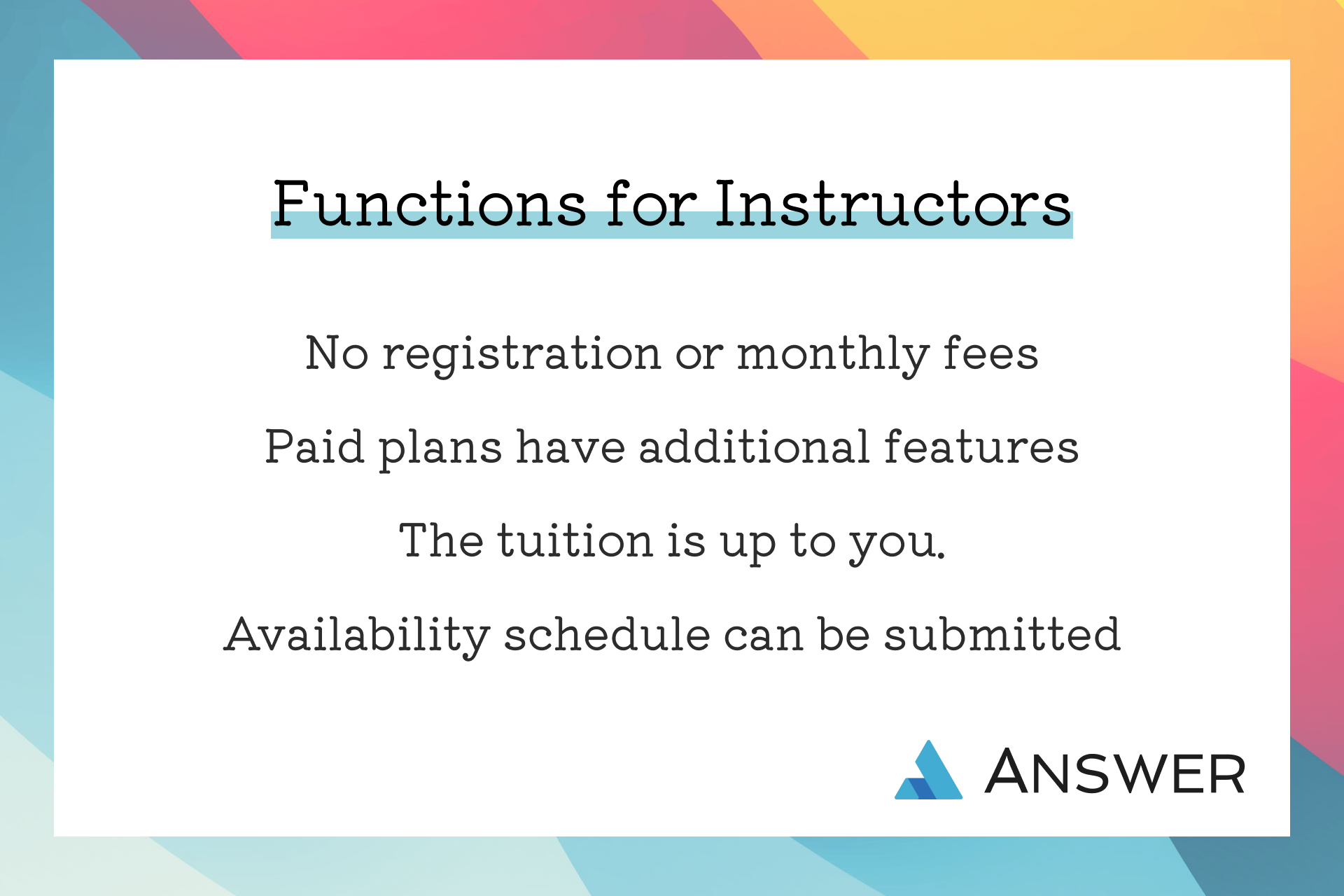 Functions for Instructors

No registration or monthly fees

Paid plans have additional features

The tuition is up to you.

Availability schedule can be submitted

ANSWER